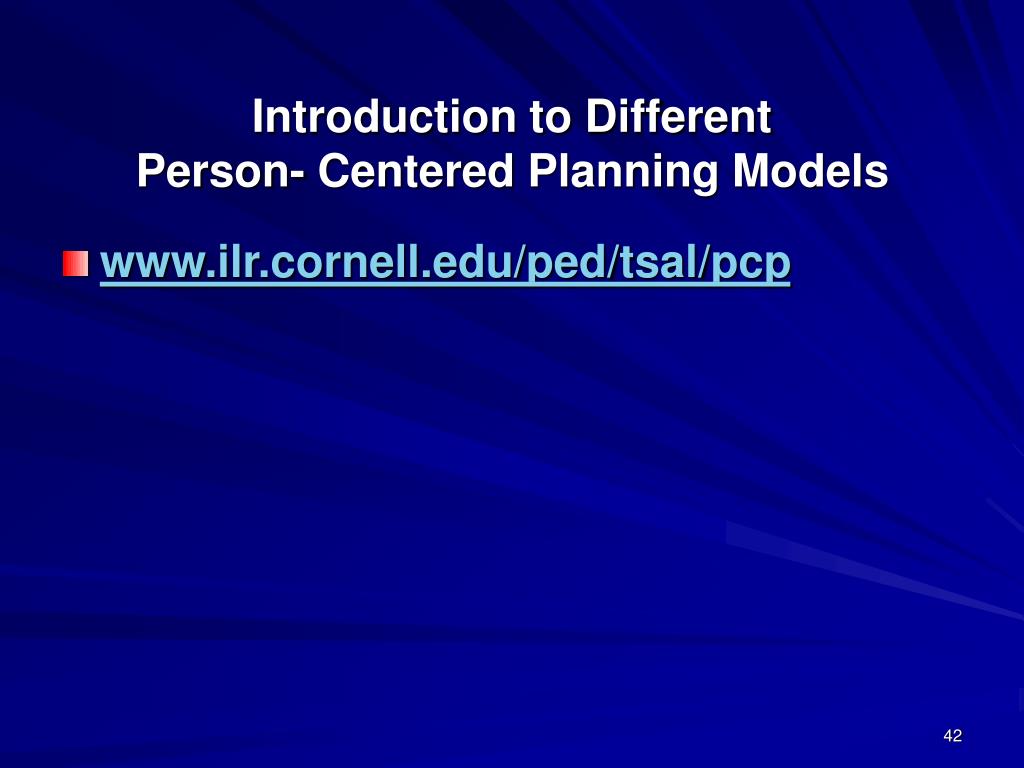 Introduction to Different
Person- Centered Planning Models

www.ilr.cornell.edu/ped/tsal/pcp

42